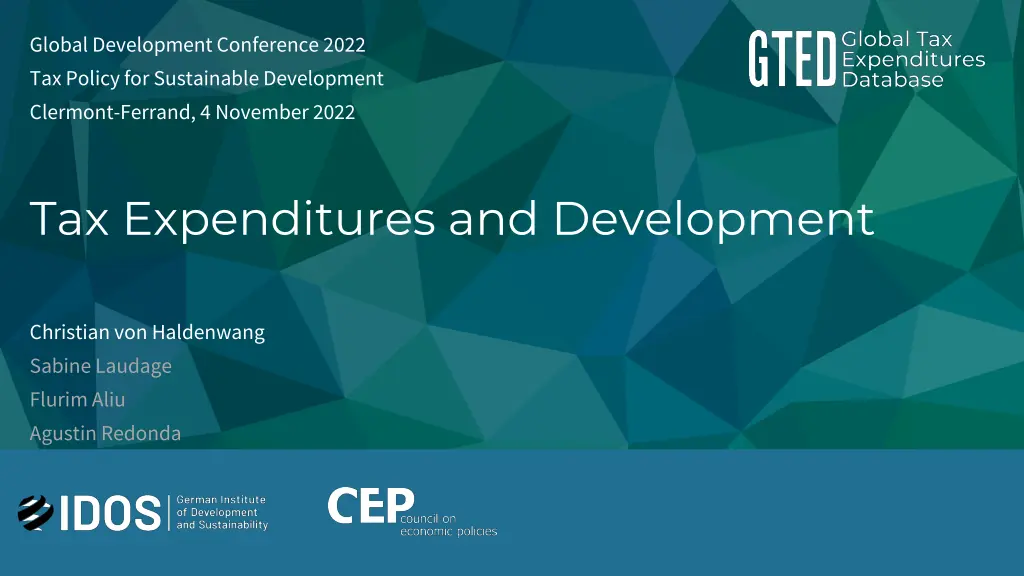 Global Development Conference 2022
Tax Policy for Sustainable Development
Clermont-Ferrand, 4 November 2022

GTED Global Tax Expenditures Database

Tax Expenditures and Development

Christian von Haldenwang
Sabine Laudage
Flurim Aliu
Agustin Redonda

IDOS German Institute of Development and Sustainability

CEP council on economic policies